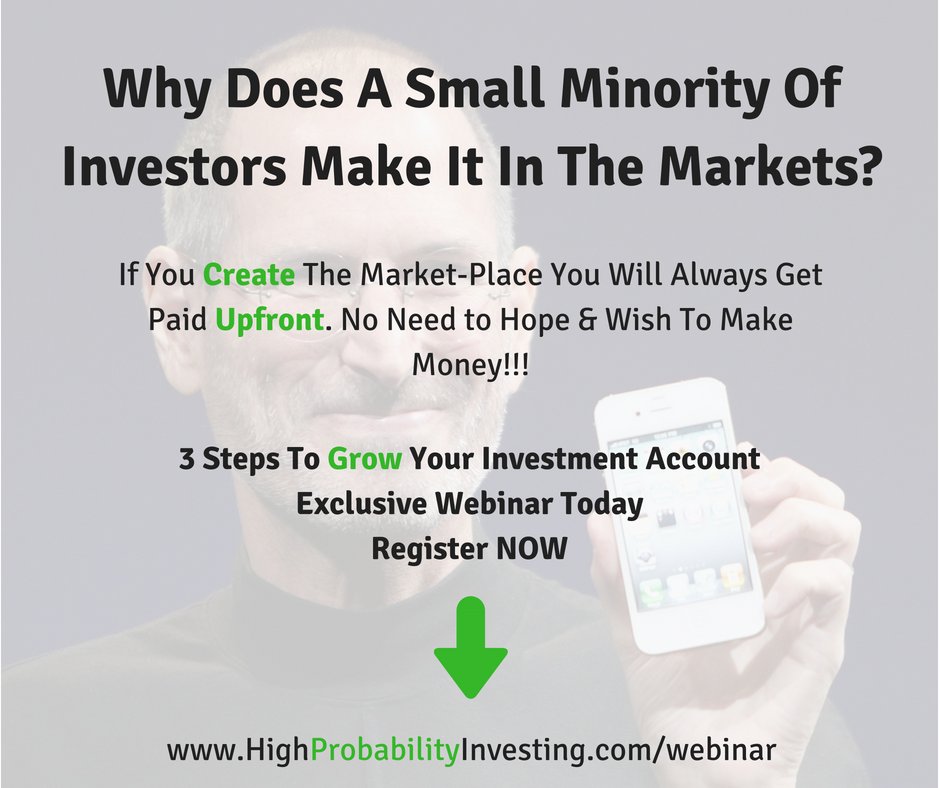 Why Does A Small Minority Of Investors Make It In The Markets?

If You Create The Market-Place You Will Always Get Paid Upfront. No Need to Hope & Wish To Make Money!!!

3 Steps To Grow Your Investment Account
Exclusive Webinar Today
Register NOW

www.HighProbabilityInvesting.com/webinar